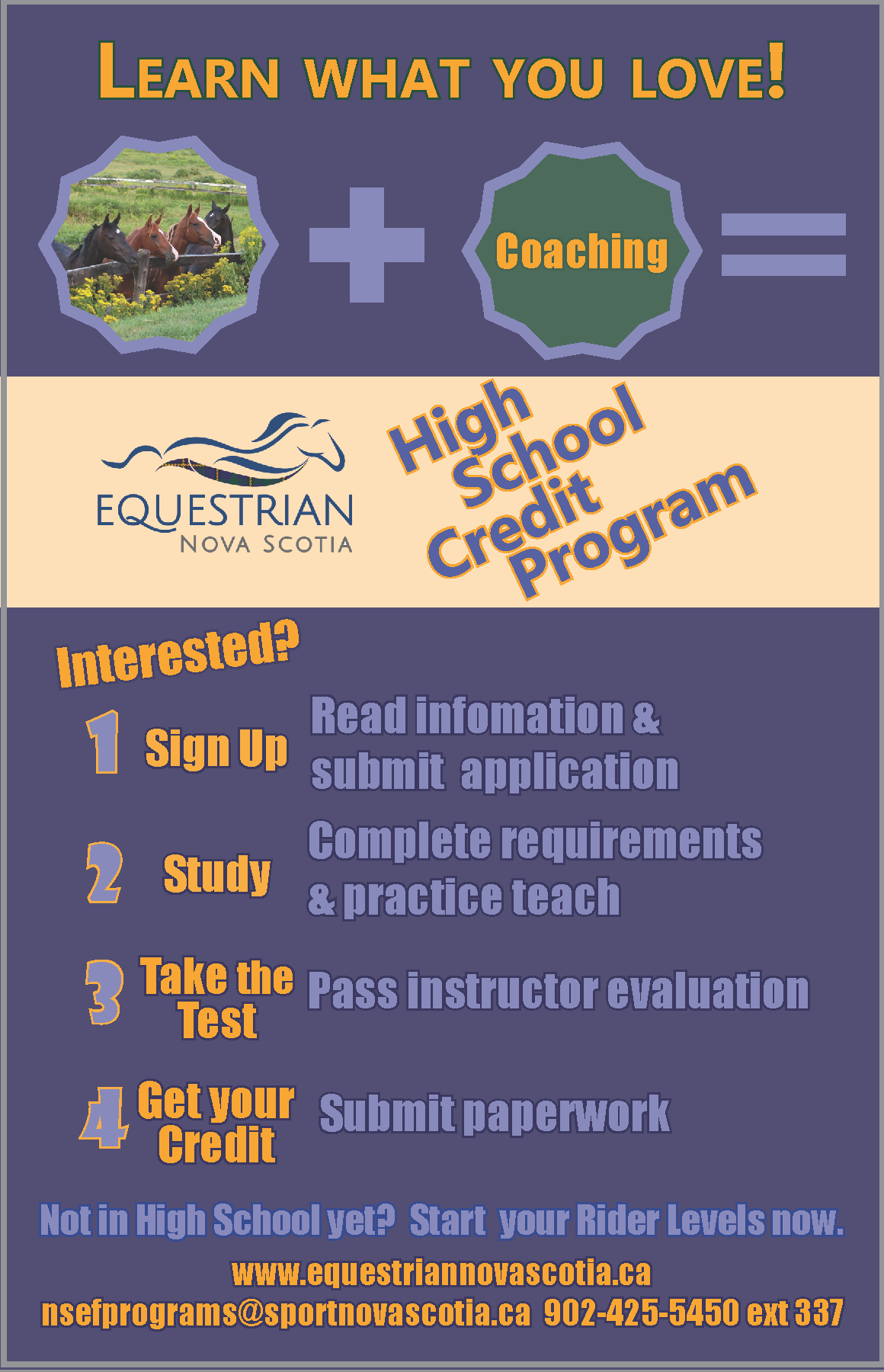 LEARN WHAT YOU LOVE!

+ Coaching =

EQUESTRIAN
NOVA SCOTIA

High School Credit Program

Interested?

1 Sign Up Read infomation & submit application

2 Study Complete requirements & practice teach

3 Take the Test Pass instructor evaluation

4 Get your Credit Submit paperwork

Not in High School yet? Start your Rider Levels now.

www.equestriannovascotia.ca
nsefprograms@sportnovascotia.ca 902-425-5450 ext 337